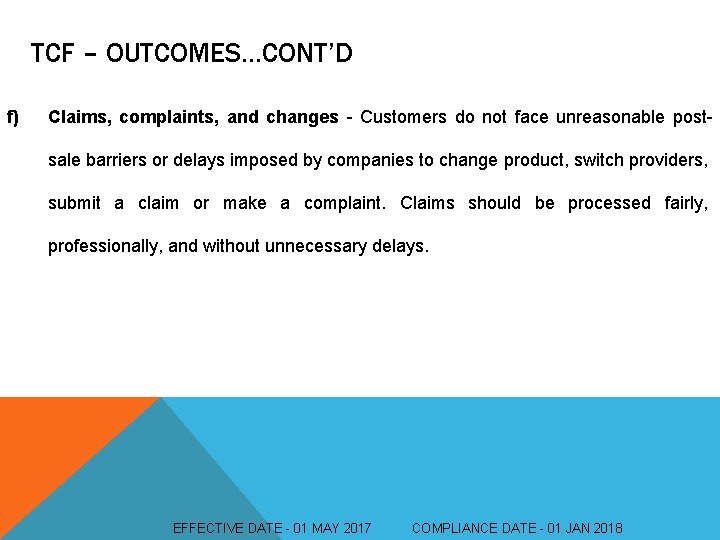 TCF – OUTCOMES…CONT'D

f) Claims, complaints, and changes - Customers do not face unreasonable post-sale barriers or delays imposed by companies to change product, switch providers, submit a claim or make a complaint. Claims should be processed fairly, professionally, and without unnecessary delays.

EFFECTIVE DATE - 01 MAY 2017 COMPLIANCE DATE - 01 JAN 2018